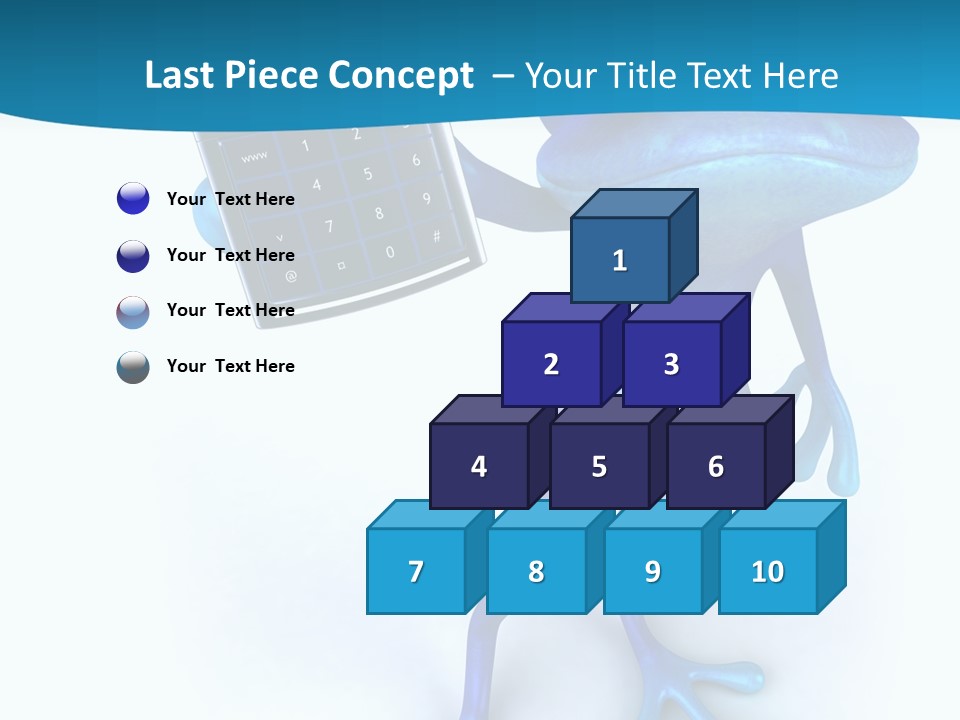 Last Piece Concept – Your Title Text Here

Your Text Here

Your Text Here

Your Text Here

Your Text Here

1
2 3
4 5 6
7 8 9 10